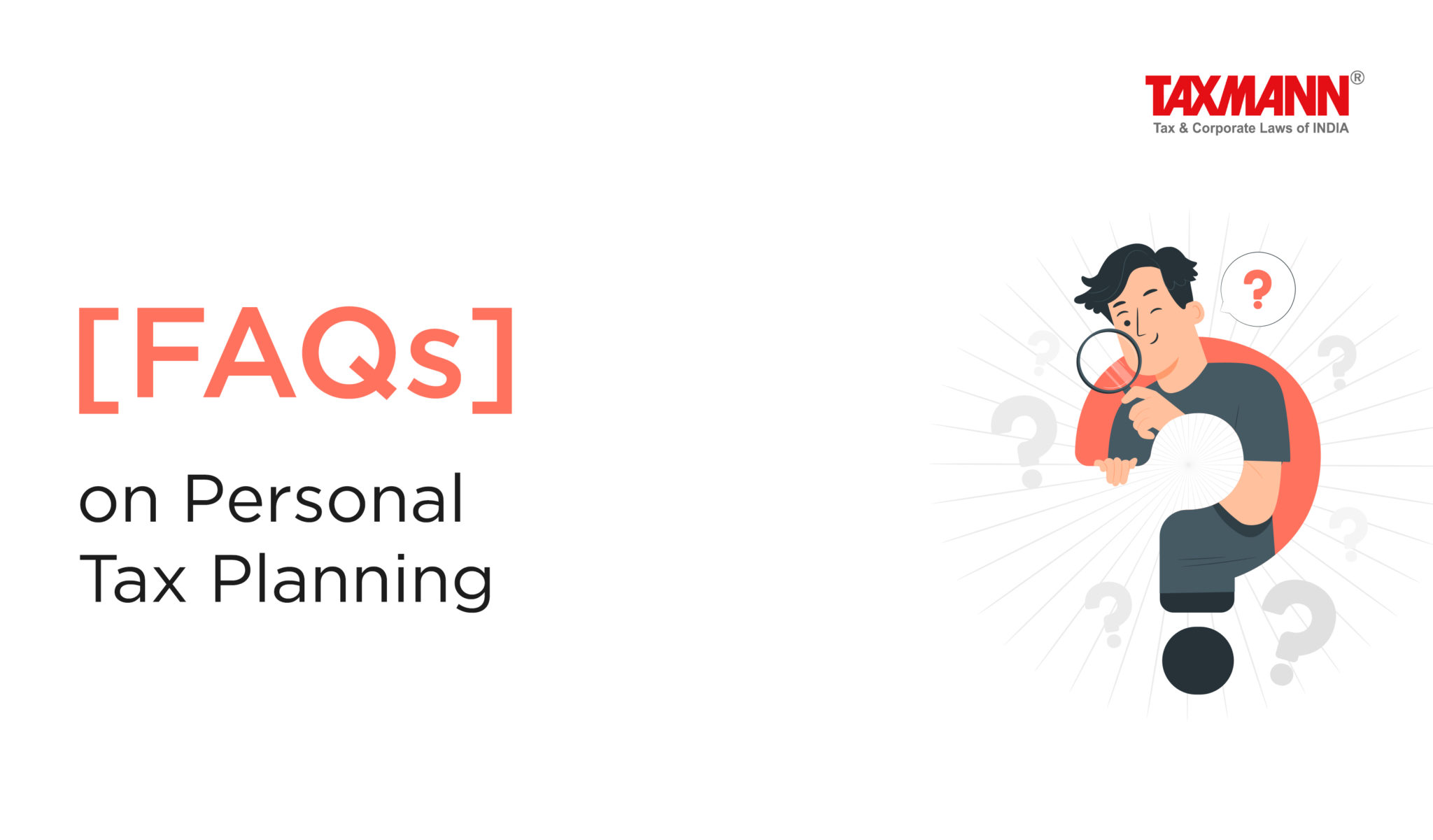 TAXMANN®
Tax & Corporate Laws of INDIA

[FAQs]

on Personal Tax Planning

?